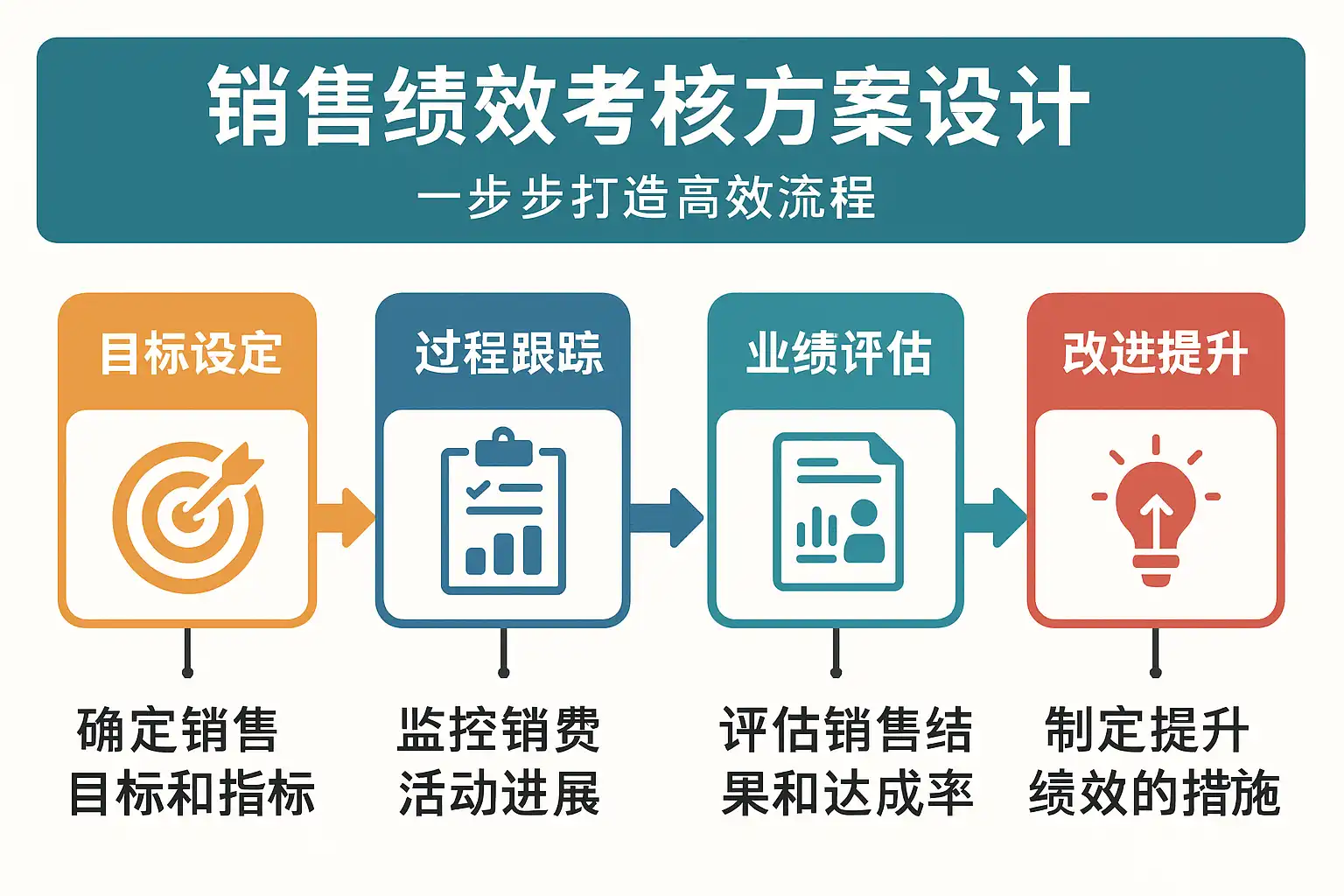 销售绩效考核方案设计

一步步打造高效流程

目标设定

过程跟踪

业绩评估

改进提升

确定销售目标和指标

监控销费活动进展

评估销售结果和达成率

制定提升绩效的措施